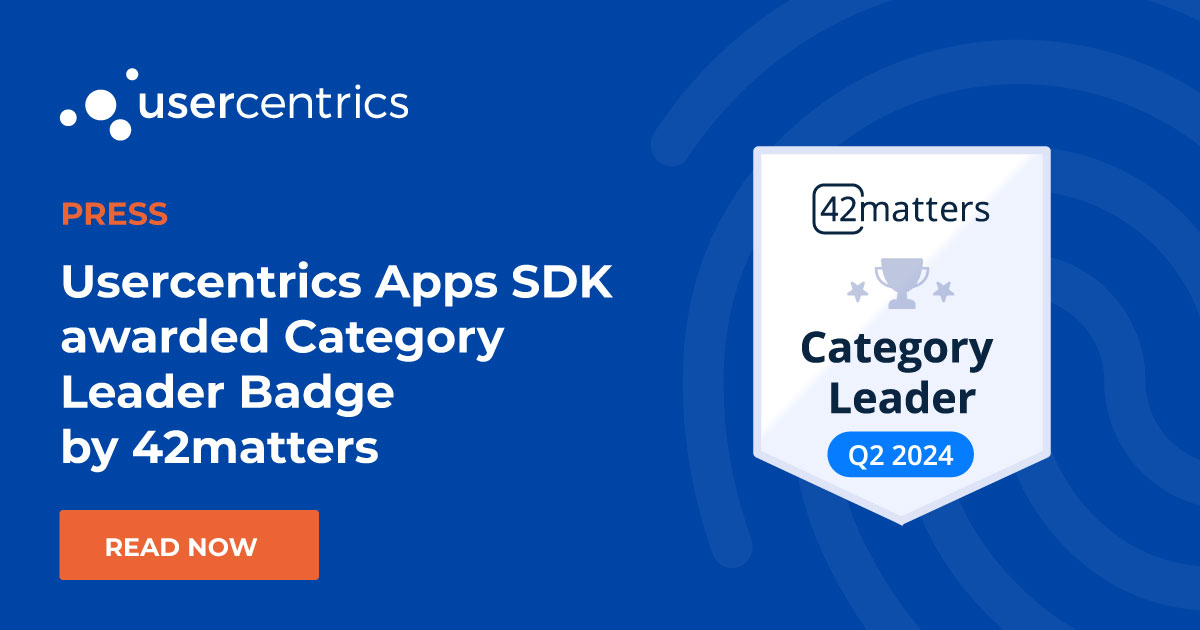 usercentrics

PRESS

Usercentrics Apps SDK awarded Category Leader Badge by 42matters

READ NOW

42matters

Category Leader

Q2 2024